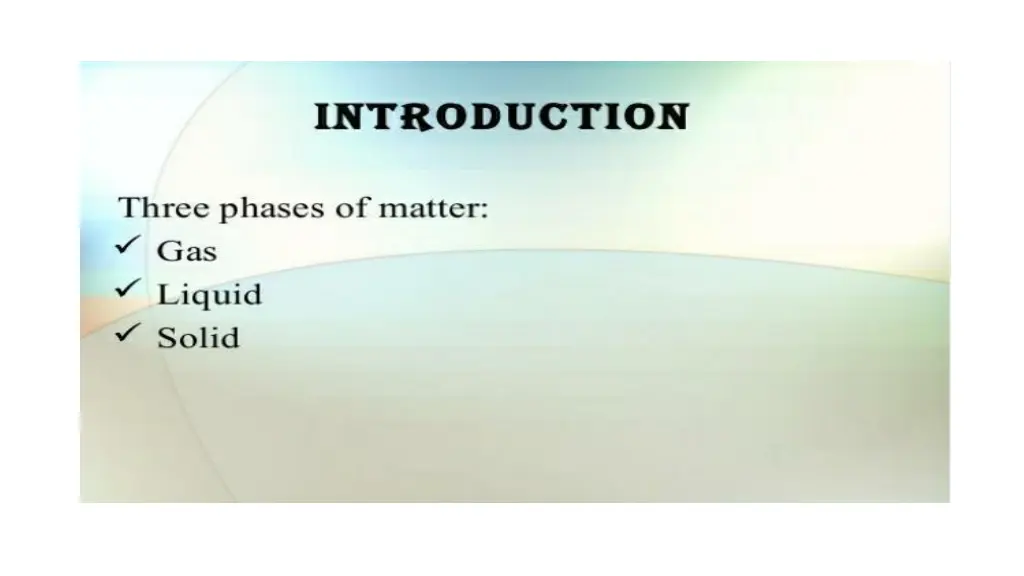 INTRODUCTION

Three phases of matter:
✓ Gas
✓ Liquid
✓ Solid